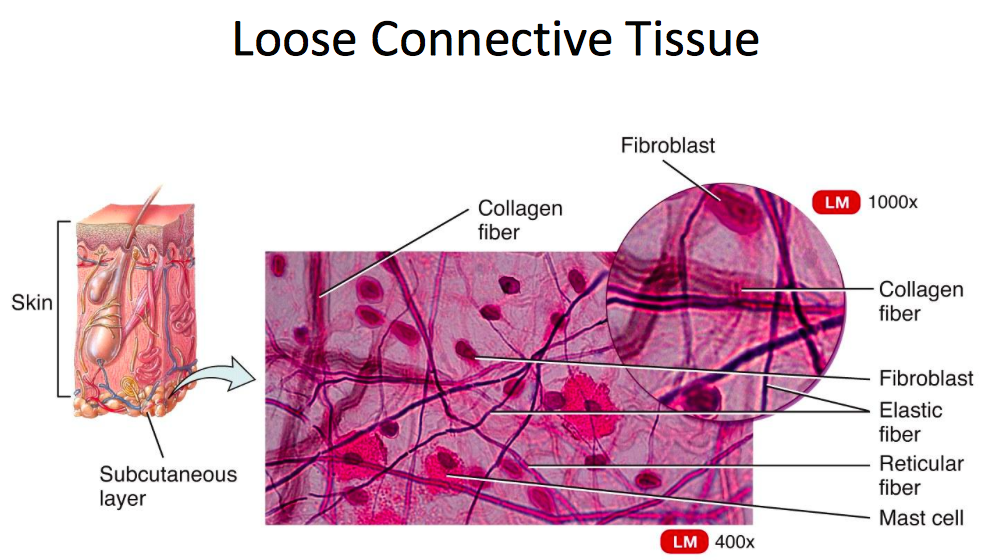 Loose Connective Tissue

Skin

Subcutaneous layer

Collagen fiber

Fibroblast

LM 1000x

Collagen fiber

Fibroblast

Elastic fiber

Reticular fiber

Mast cell

LM 400x